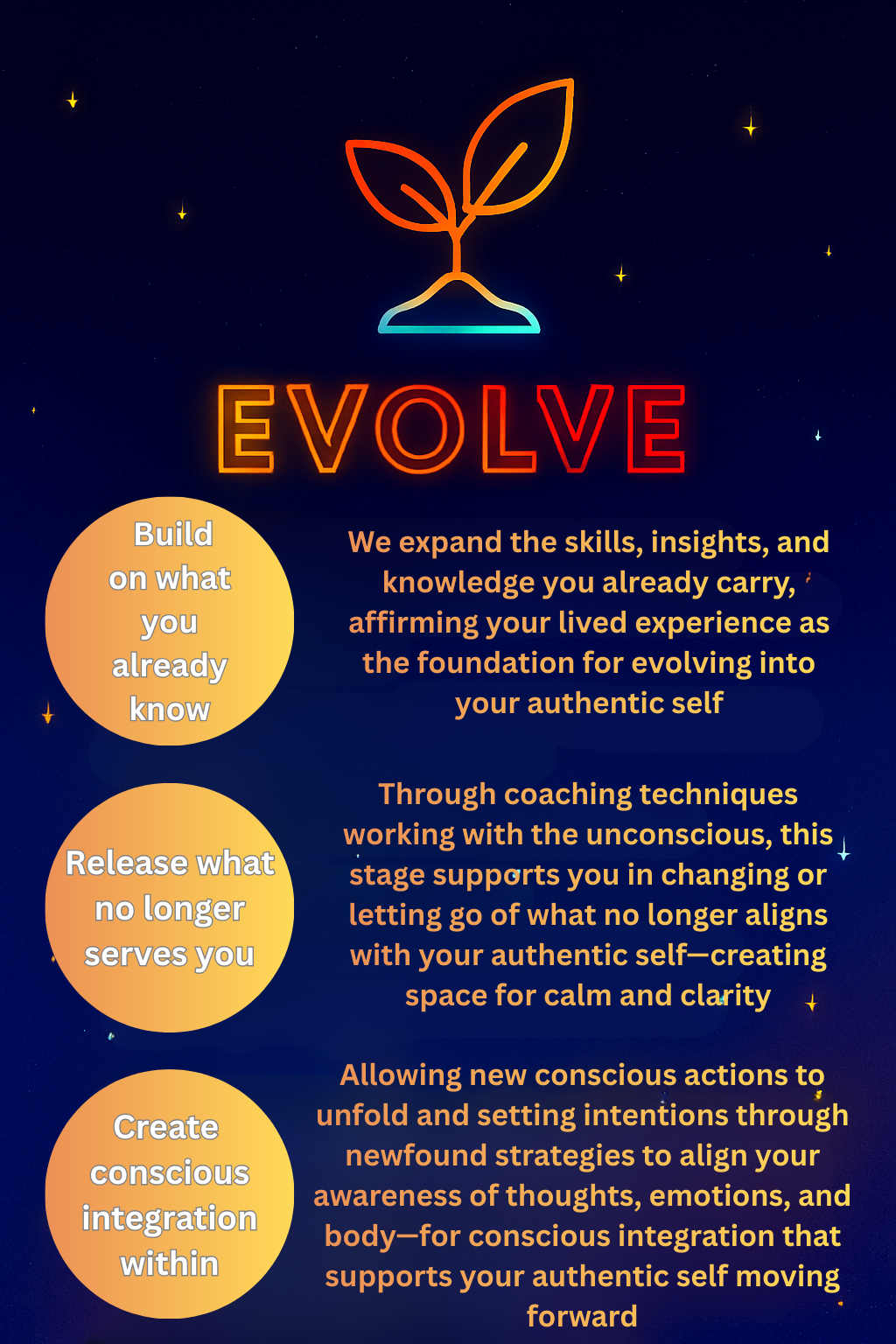 EVOLVE

Build on what you already know

We expand the skills, insights, and knowledge you already carry, affirming your lived experience as the foundation for evolving into your authentic self

Release what no longer serves you

Through coaching techniques working with the unconscious, this stage supports you in changing or letting go of what no longer aligns with your authentic self—creating space for calm and clarity

Create conscious integration within

Allowing new conscious actions to unfold and setting intentions through newfound strategies to align your awareness of thoughts, emotions, and body—for conscious integration that supports your authentic self moving forward